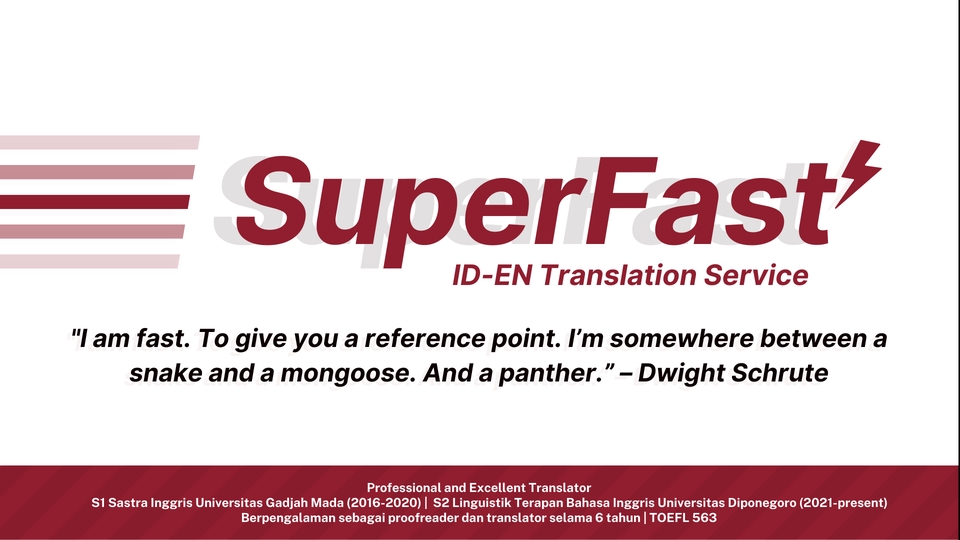 SuperFast

ID-EN Translation Service

"I am fast. To give you a reference point. I'm somewhere between a snake and a mongoose. And a panther." – Dwight Schrute

Professional and Excellent Translator
S1 Sastra Inggris Universitas Gadjah Mada (2016-2020) | S2 Linguistik Terapan Bahasa Inggris Universitas Diponegoro (2021-present)
Berpengalaman sebagai proofreader dan translator selama 6 tahun | TOEFL 563